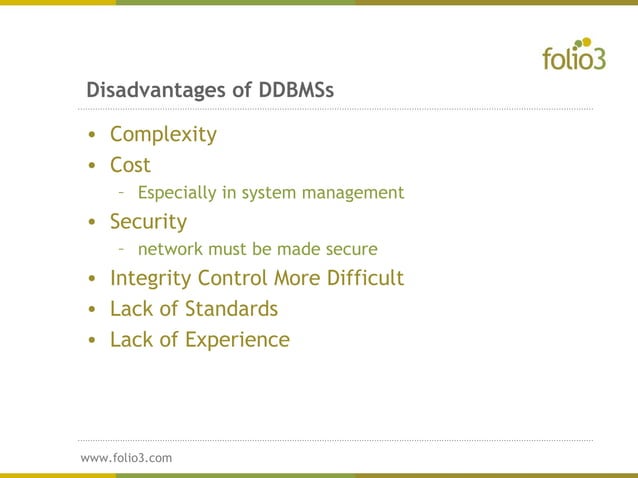 folio3

Disadvantages of DDBMSs

• Complexity
• Cost
  – Especially in system management
• Security
  – network must be made secure
• Integrity Control More Difficult
• Lack of Standards
• Lack of Experience

www.folio3.com